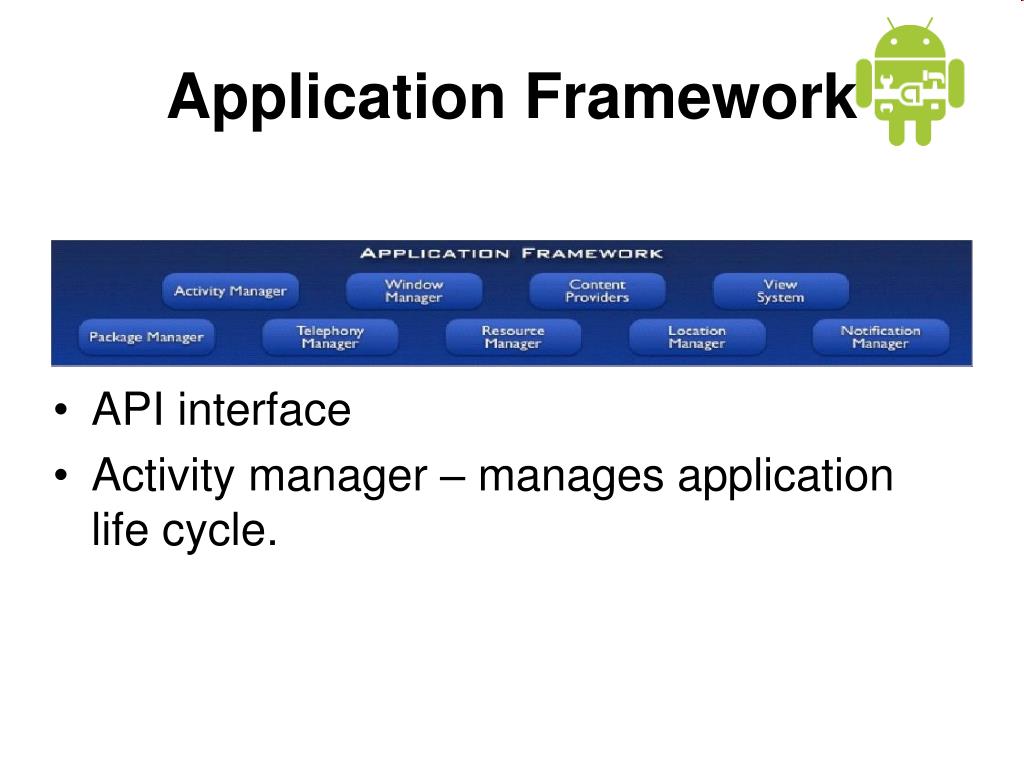 Application Framework

APPLICATION FRAMEWORK

Activity Manager
Window Manager
Content Providers
View System

Package Manager
Telephony Manager
Resource Manager
Location Manager
Notification Manager

• API interface
• Activity manager – manages application life cycle.